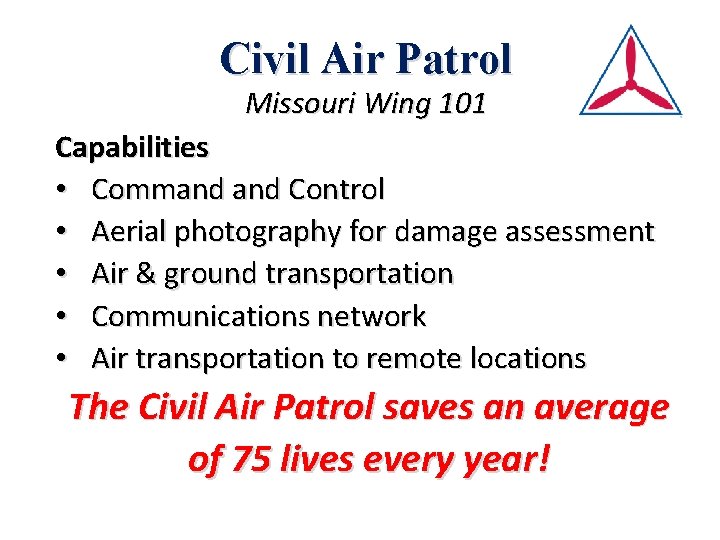 Civil Air Patrol
Missouri Wing 101

Capabilities
• Command and Control
• Aerial photography for damage assessment
• Air & ground transportation
• Communications network
• Air transportation to remote locations

The Civil Air Patrol saves an average of 75 lives every year!